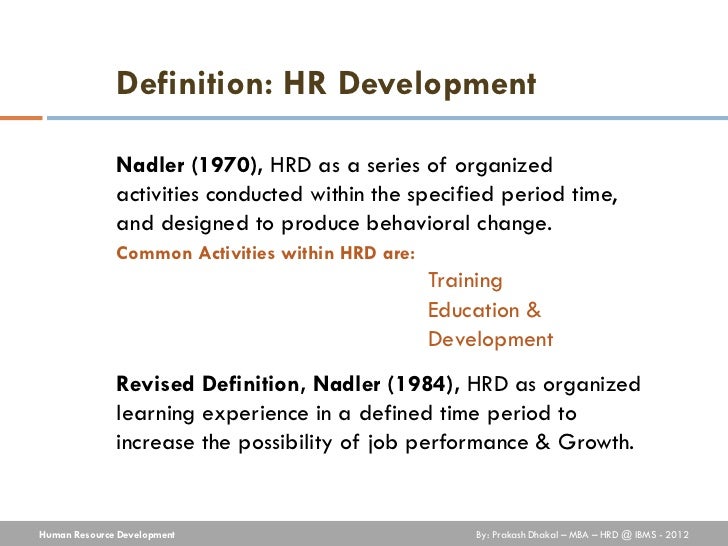 Definition: HR Development

Nadler (1970), HRD as a series of organized activities conducted within the specified period time, and designed to produce behavioral change.

Common Activities within HRD are:

Training
Education &
Development

Revised Definition, Nadler (1984), HRD as organized learning experience in a defined time period to increase the possibility of job performance & Growth.

Human Resource Development

By: Prakash Dhakal – MBA – HRD @ IBMS - 2012